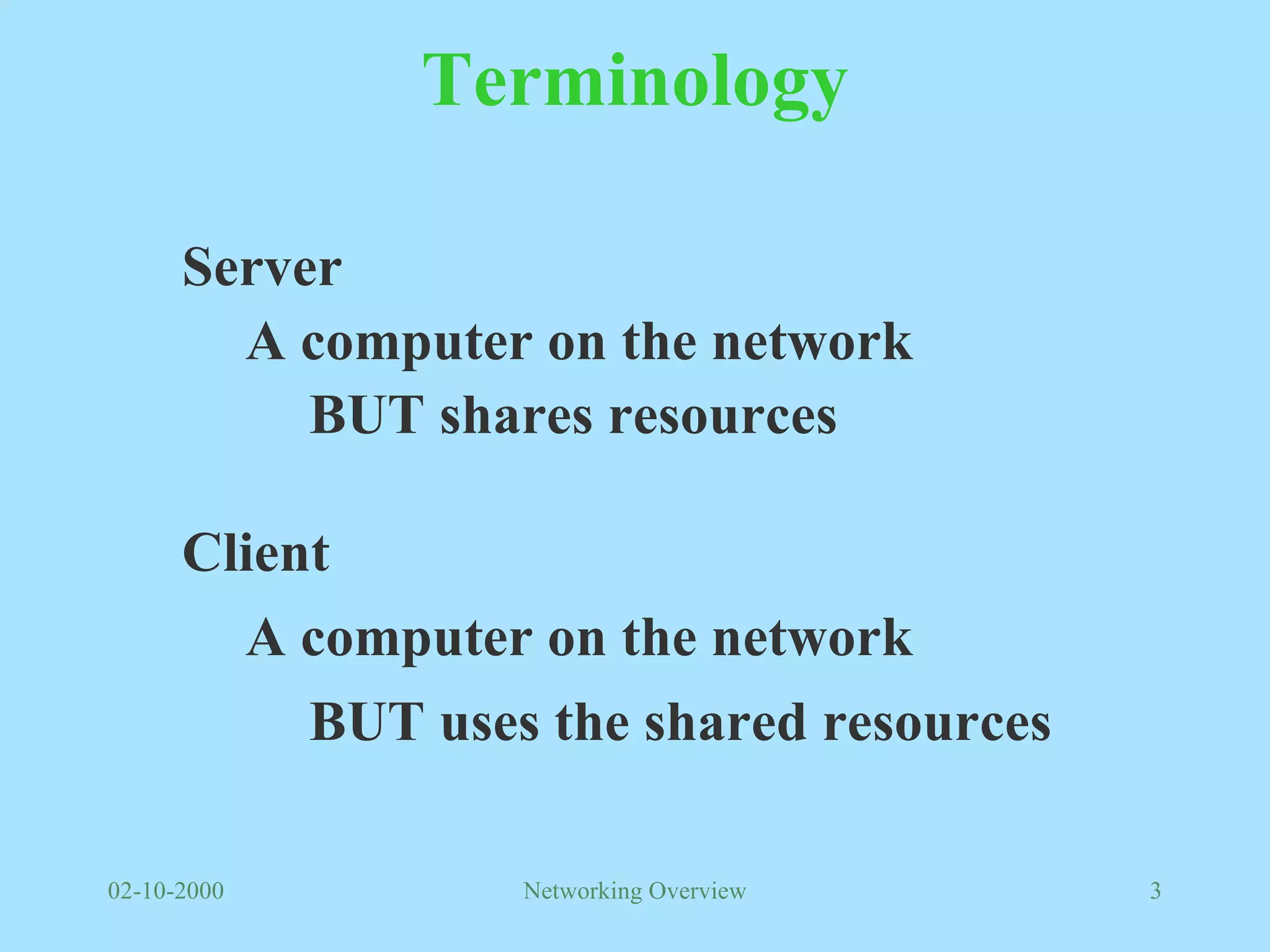 Terminology

Server

A computer on the network

BUT shares resources

Client

A computer on the network

BUT uses the shared resources

02-10-2000

Networking Overview

3